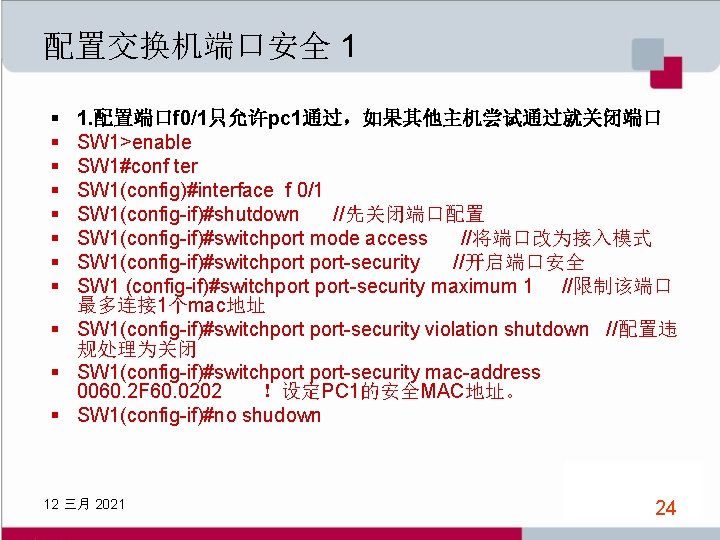 配置交换机端口安全 1

- 1.配置端口f0/1只允许pc1通过，如果其他主机尝试通过就关闭端口
- SW1>enable
- SW1#conf ter
- SW1(config)#interface f 0/1
- SW1(config-if)#shutdown //先关闭端口配置
- SW1(config-if)#switchport mode access //将端口改为接入模式
- SW1(config-if)#switchport port-security //开启端口安全
- SW1 (config-if)#switchport port-security maximum 1 //限制该端口最多连接1个mac地址
- SW1(config-if)#switchport port-security violation shutdown //配置违规处理为关闭
- SW1(config-if)#switchport port-security mac-address 0060.2F60.0202 ！设定PC1的安全MAC地址。
- SW1(config-if)#no shudown

12 三月 2021

24